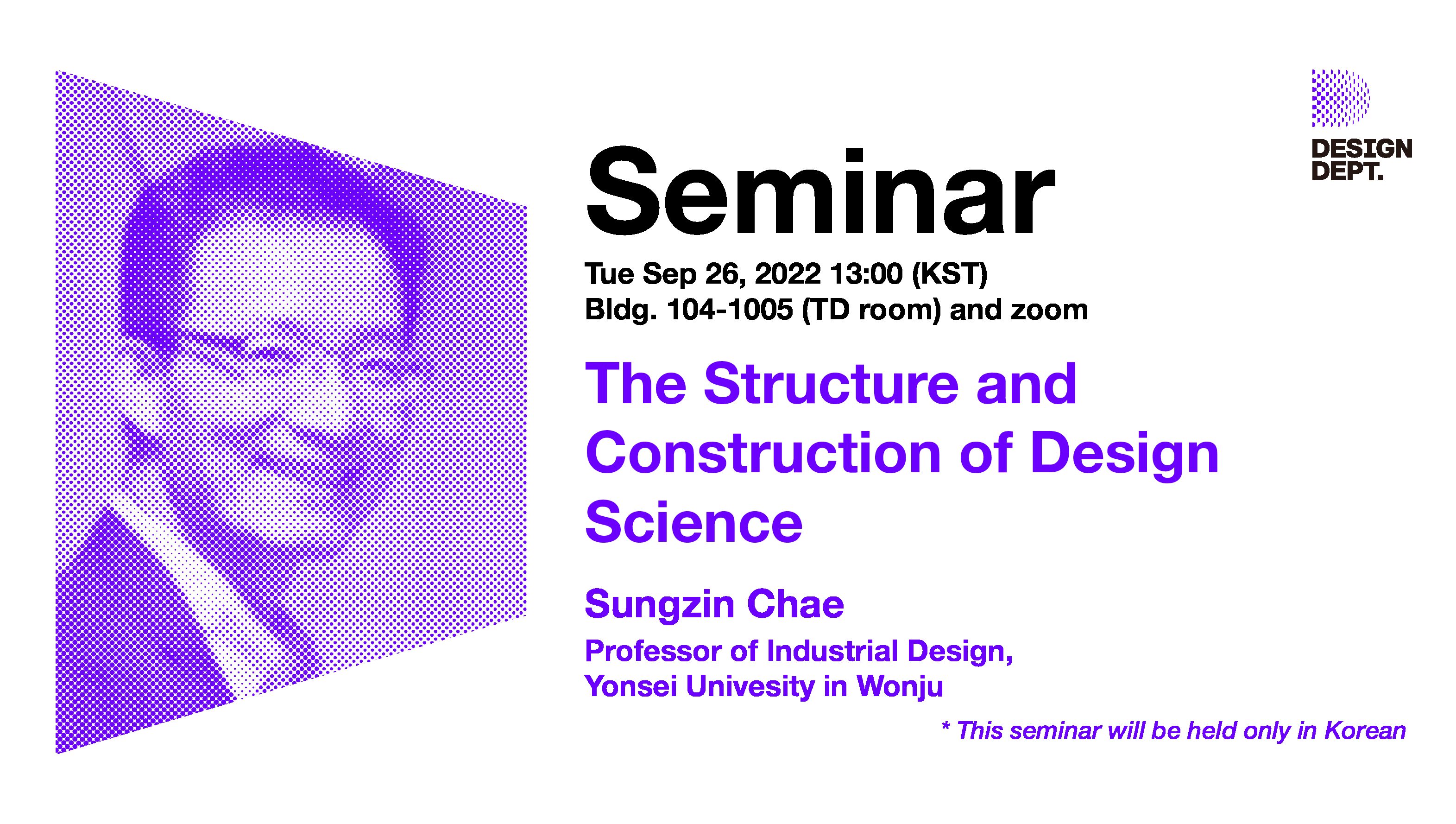 DESIGN DEPT.

Seminar

Tue Sep 26, 2022 13:00 (KST)
Bldg. 104-1005 (TD room) and zoom

The Structure and Construction of Design Science

Sungzin Chae

Professor of Industrial Design,
Yonsei Univesity in Wonju

* This seminar will be held only in Korean